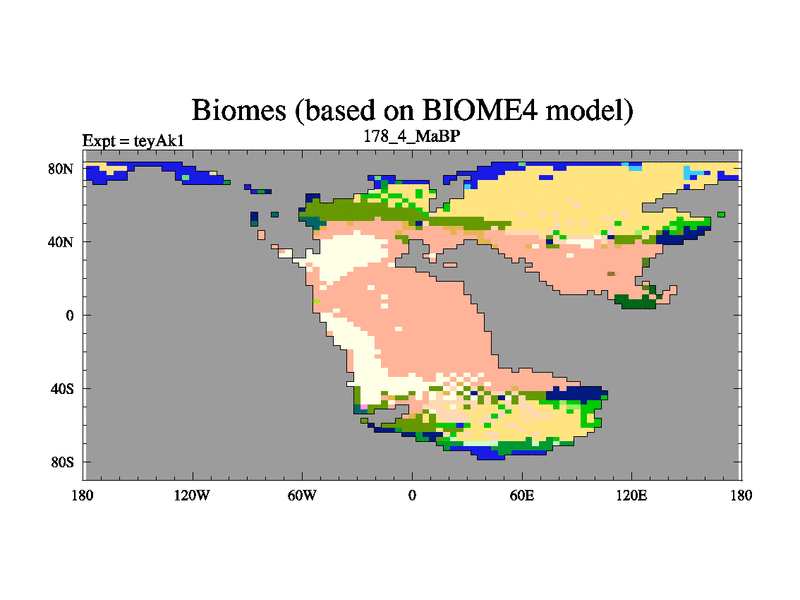 Biomes (based on BIOME4 model)

Expt = teyAk1

178_4_MaBP

80N
40N
0
40S
80S

180
120W
60W
0
60E
120E
180